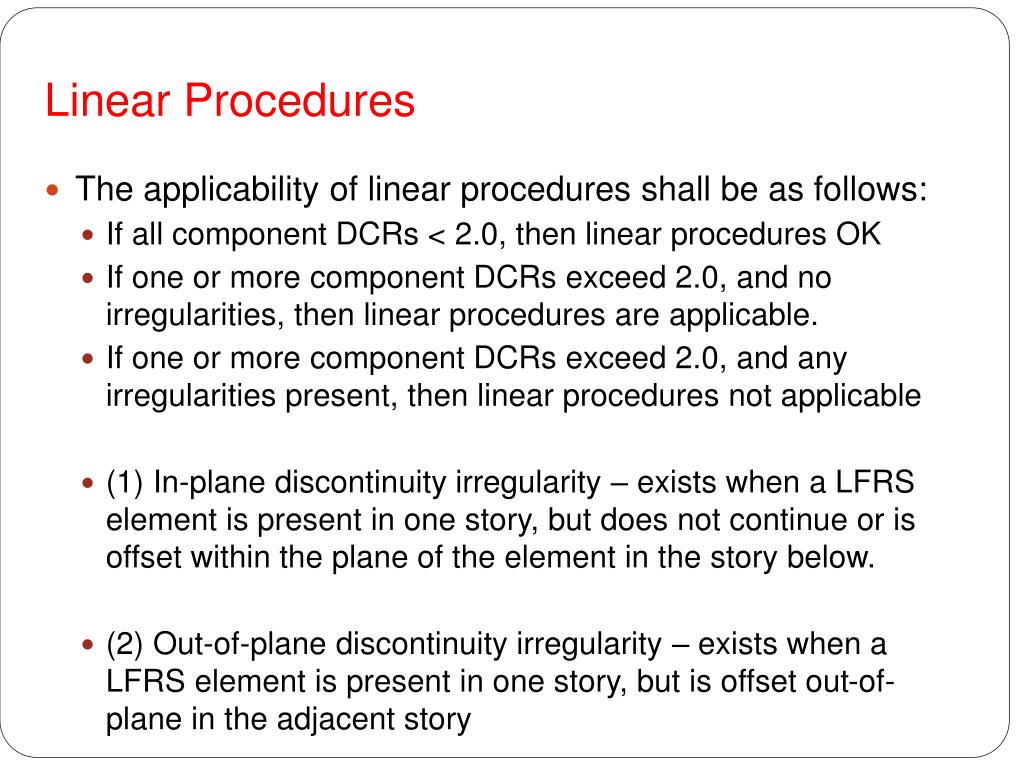 Linear Procedures

The applicability of linear procedures shall be as follows:

If all component DCRs < 2.0, then linear procedures OK

If one or more component DCRs exceed 2.0, and no irregularities, then linear procedures are applicable.

If one or more component DCRs exceed 2.0, and any irregularities present, then linear procedures not applicable

(1) In-plane discontinuity irregularity – exists when a LFRS element is present in one story, but does not continue or is offset within the plane of the element in the story below.

(2) Out-of-plane discontinuity irregularity – exists when a LFRS element is present in one story, but is offset out-of-plane in the adjacent story